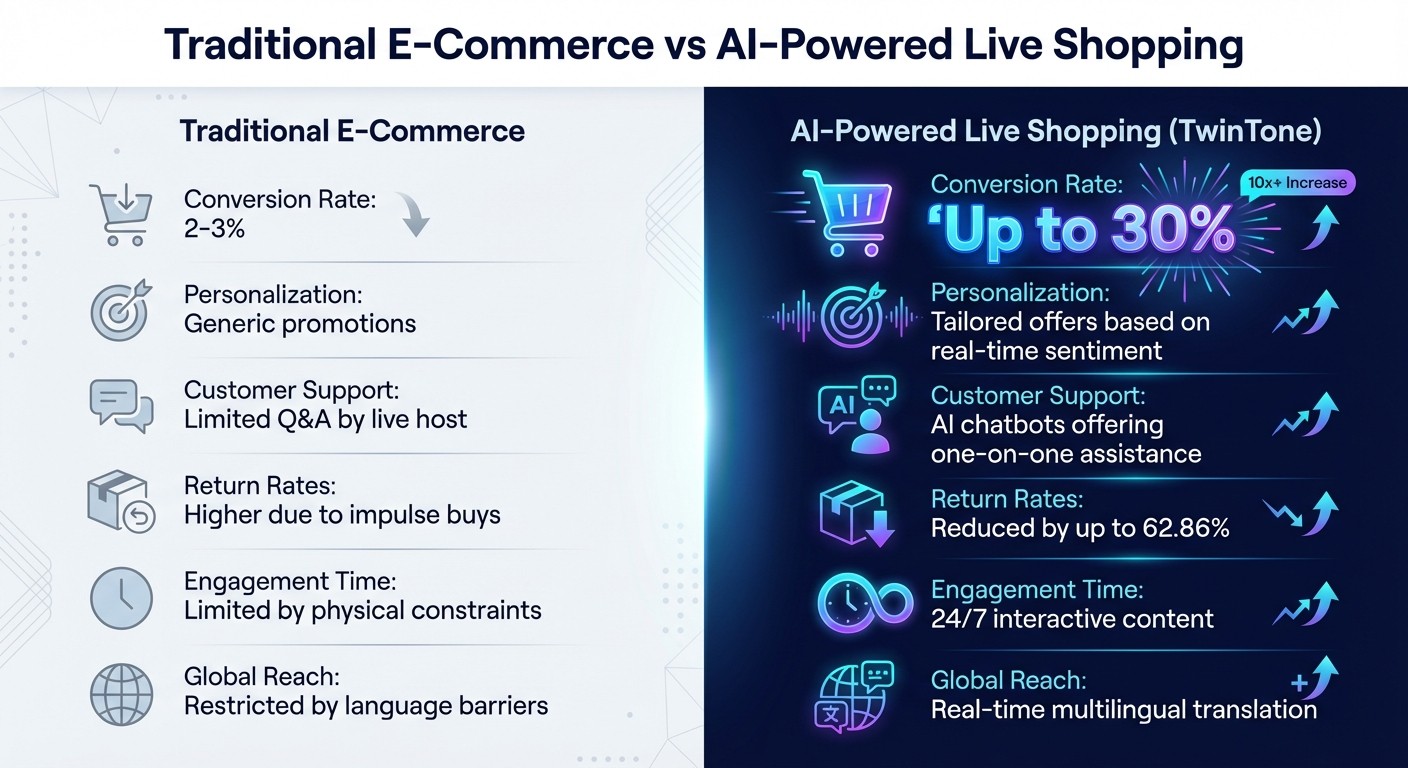 Traditional E-Commerce vs AI-Powered Live Shopping

Traditional E-Commerce

Conversion Rate:
2-3%

Personalization:
Generic promotions

Customer Support:
Limited Q&A by live host

Return Rates:
Higher due to impulse buys

Engagement Time:
Limited by physical constraints

Global Reach:
Restricted by language barriers

AI-Powered Live Shopping (TwinTone)

Conversion Rate:
'Up to 30%
10x+ Increase

Personalization:
Tailored offers based on real-time sentiment

AI
Customer Support:
AI chatbots offering one-on-one assistance

Return Rates:
Reduced by up to 62.86%

Engagement Time:
24/7 interactive content

Global Reach:
Real-time multilingual translation